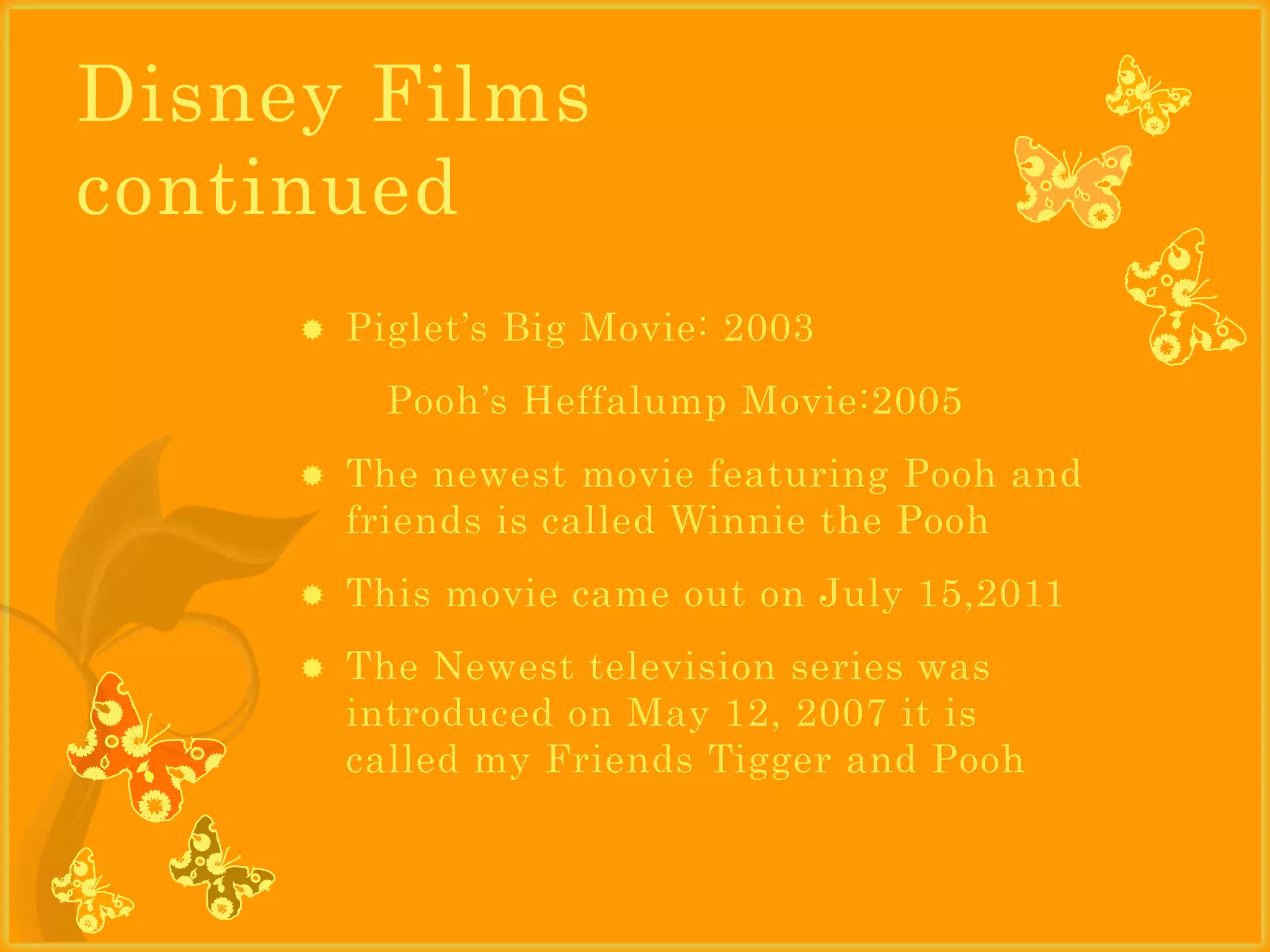 Disney Films continued

Piglet's Big Movie: 2003

Pooh's Heffalump Movie:2005

The newest movie featuring Pooh and friends is called Winnie the Pooh

This movie came out on July 15,2011

The Newest television series was introduced on May 12, 2007 it is called my Friends Tigger and Pooh